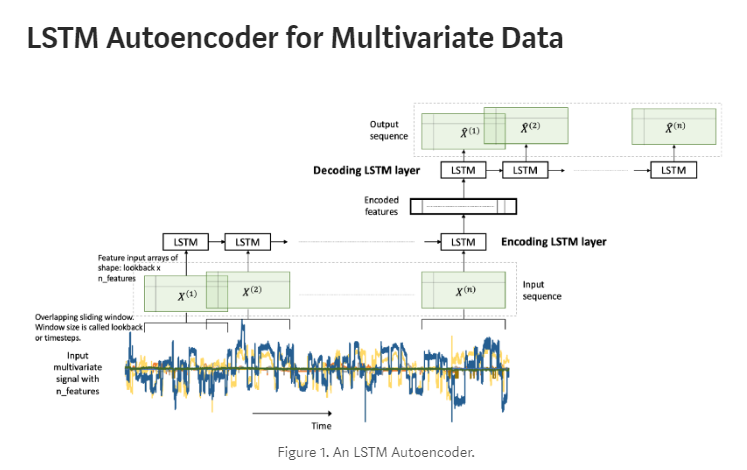 LSTM Autoencoder for Multivariate Data

Output sequence

$\hat{X}^{(1)}$

$\hat{X}^{(2)}$

$\hat{X}^{(n)}$

Decoding LSTM layer

LSTM

LSTM

LSTM

Encoded features

LSTM

LSTM

LSTM

Encoding LSTM layer

Feature input arrays of shape: lookback x n_features

$X^{(1)}$

$X^{(2)}$

$X^{(n)}$

Input sequence

Overlapping sliding window. Window size is called lookback or timesteps.

Input multivariate signal with n_features

Time

Figure 1. An LSTM Autoencoder.